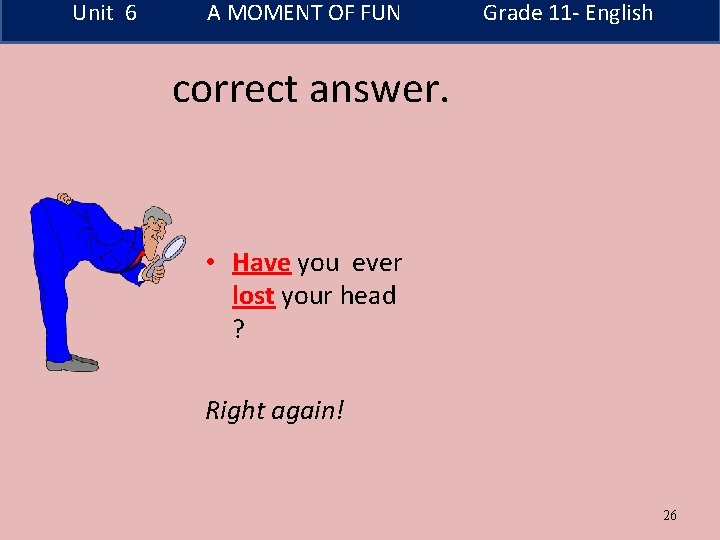 Unit 6 A MOMENT OF FUN Grade 11- English

correct answer.

• Have you ever lost your head ?

Right again!

26